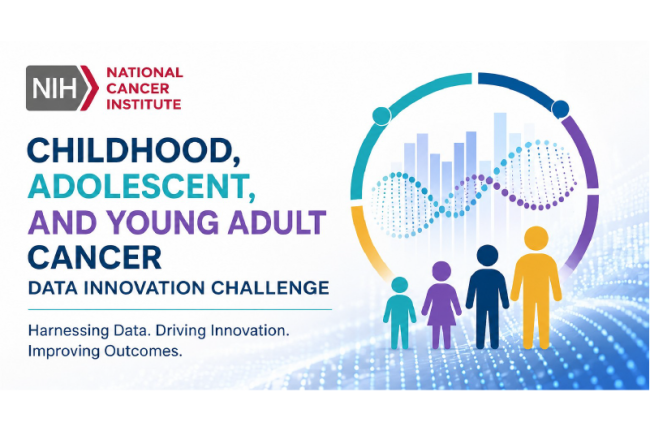 NIH NATIONAL CANCER INSTITUTE

CHILDHOOD, ADOLESCENT, AND YOUNG ADULT CANCER

DATA INNOVATION CHALLENGE

Harnessing Data. Driving Innovation. Improving Outcomes.